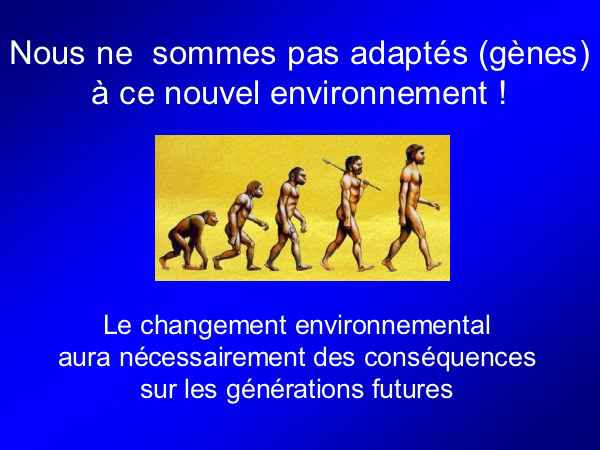 Nous ne sommes pas adaptés (gènes) à ce nouvel environnement !

Le changement environnemental aura nécessairement des conséquences sur les générations futures